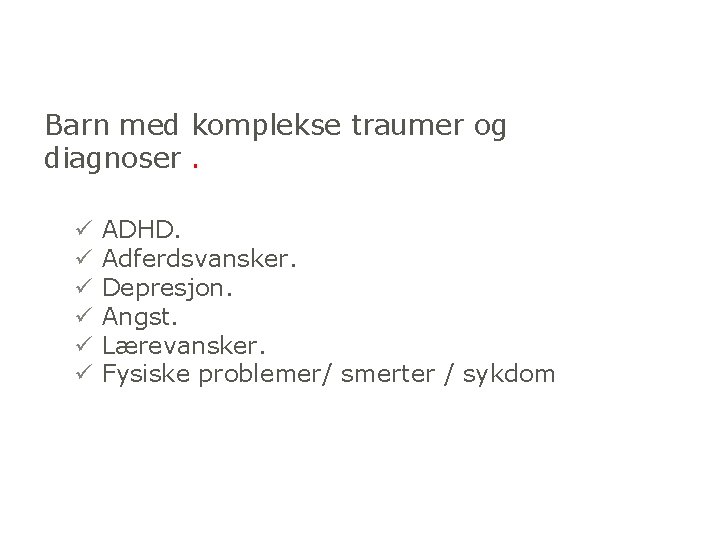 Barn med komplekse traumer og diagnoser .

✓ ADHD.
✓ Adferdsvansker.
✓ Depresjon.
✓ Angst.
✓ Lærevansker.
✓ Fysiske problemer/ smerter / sykdom